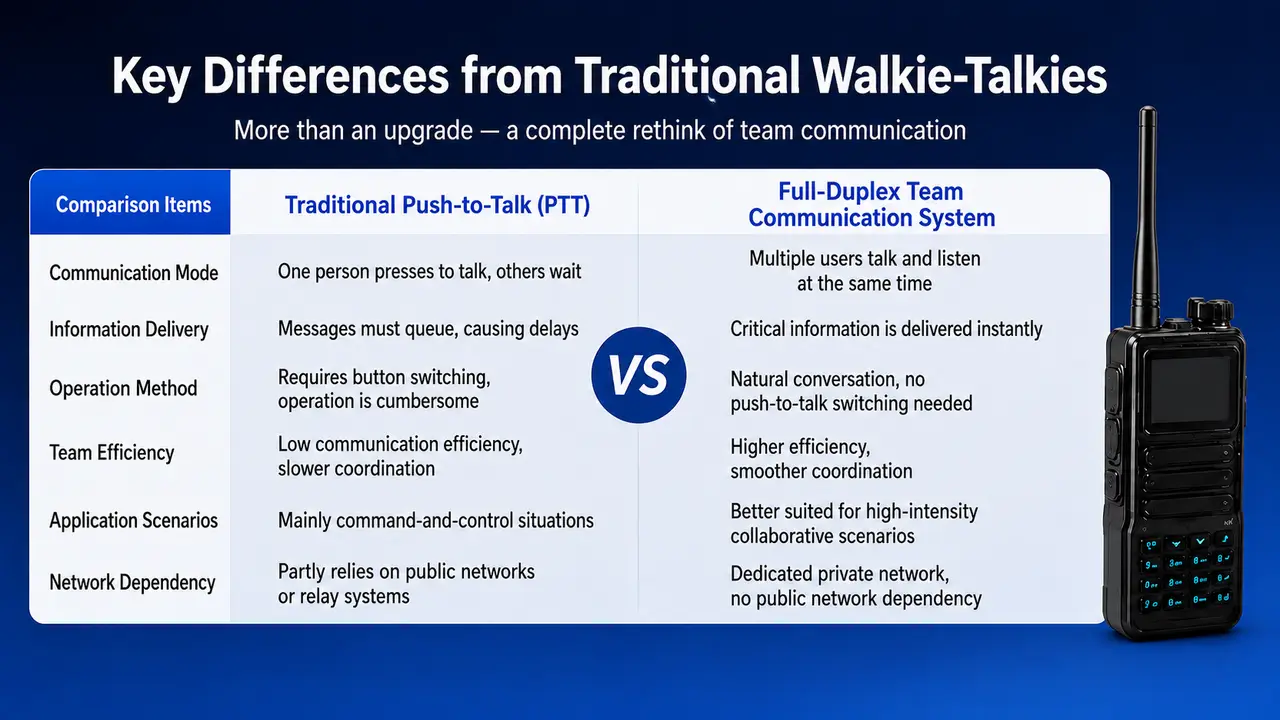 Key Differences from Traditional Walkie-Talkies

More than an upgrade — a complete rethink of team communication

| Comparison Items | Traditional Push-to-Talk (PTT) | Full-Duplex Team Communication System |
|---|---|---|
| Communication Mode | One person presses to talk, others wait | Multiple users talk and listen at the same time |
| Information Delivery | Messages must queue, causing delays | Critical information is delivered instantly |
| Operation Method | Requires button switching, operation is cumbersome | Natural conversation, no push-to-talk switching needed |
| Team Efficiency | Low communication efficiency, slower coordination | Higher efficiency, smoother coordination |
| Application Scenarios | Mainly command-and-control situations | Better suited for high-intensity collaborative scenarios |
| Network Dependency | Partly relies on public networks or relay systems | Dedicated private network, no public network dependency |

VS